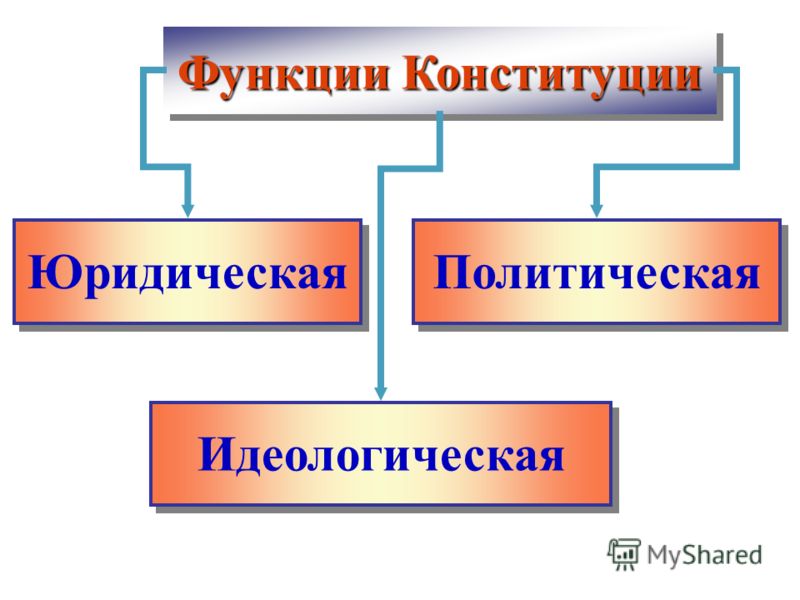 Функции Конституции

Юридическая

Политическая

Идеологическая

MyShared